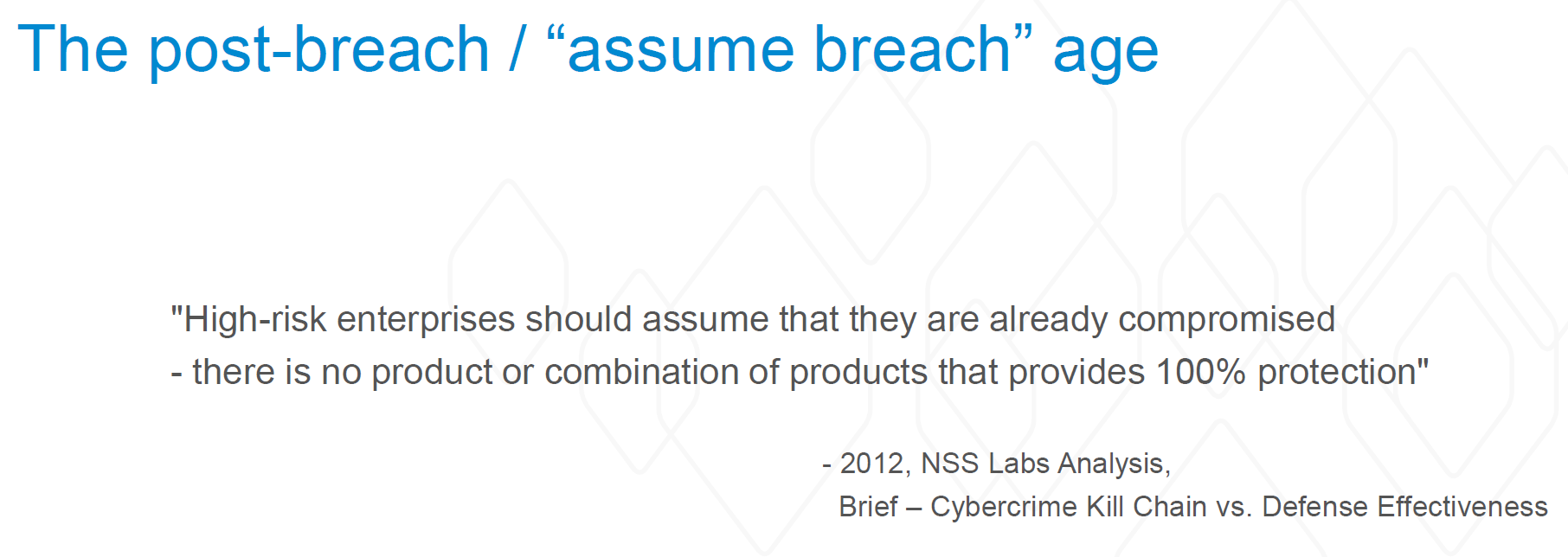 The post-breach / “assume breach” age

"High-risk enterprises should assume that they are already compromised - there is no product or combination of products that provides 100% protection"

- 2012, NSS Labs Analysis, Brief – Cybercrime Kill Chain vs. Defense Effectiveness